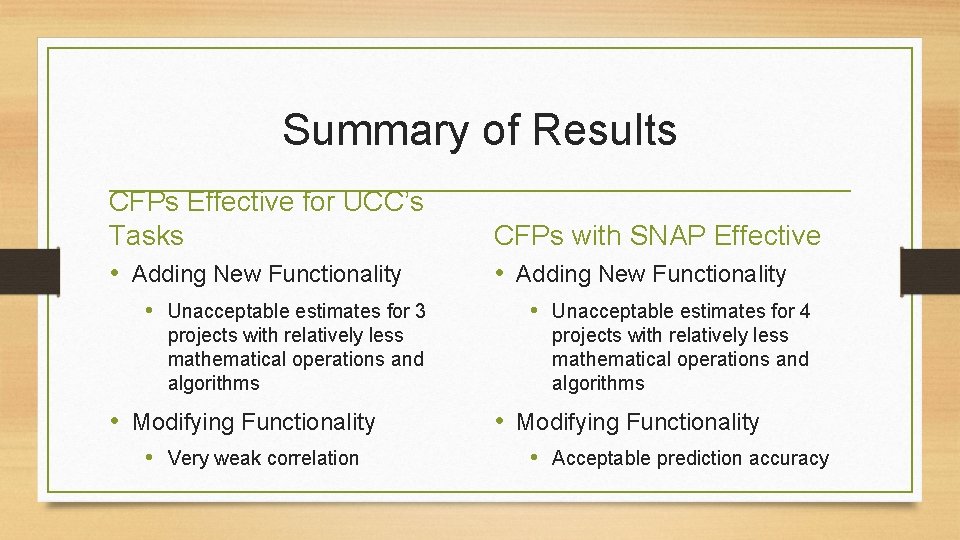 Summary of Results

CFPs Effective for UCC's Tasks

• Adding New Functionality
  • Unacceptable estimates for 3 projects with relatively less mathematical operations and algorithms
• Modifying Functionality
  • Very weak correlation

CFPs with SNAP Effective

• Adding New Functionality
  • Unacceptable estimates for 4 projects with relatively less mathematical operations and algorithms
• Modifying Functionality
  • Acceptable prediction accuracy